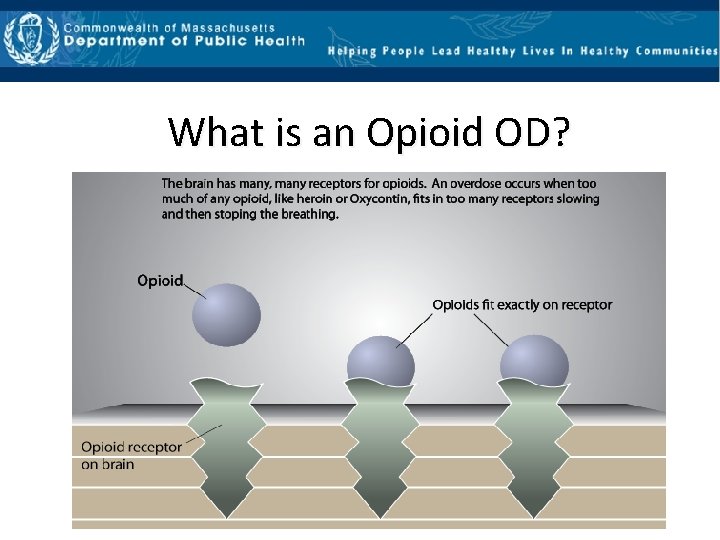 Commonwealth of Massachusetts
Department of Public Health

Helping People Lead Healthy Lives In Healthy Communities

What is an Opioid OD?

The brain has many, many receptors for opioids. An overdose occurs when too much of any opioid, like heroin or Oxycontin, fits in too many receptors slowing and then stoping the breathing.

Opioid

Opioids fit exactly on receptor

Opioid receptor on brain